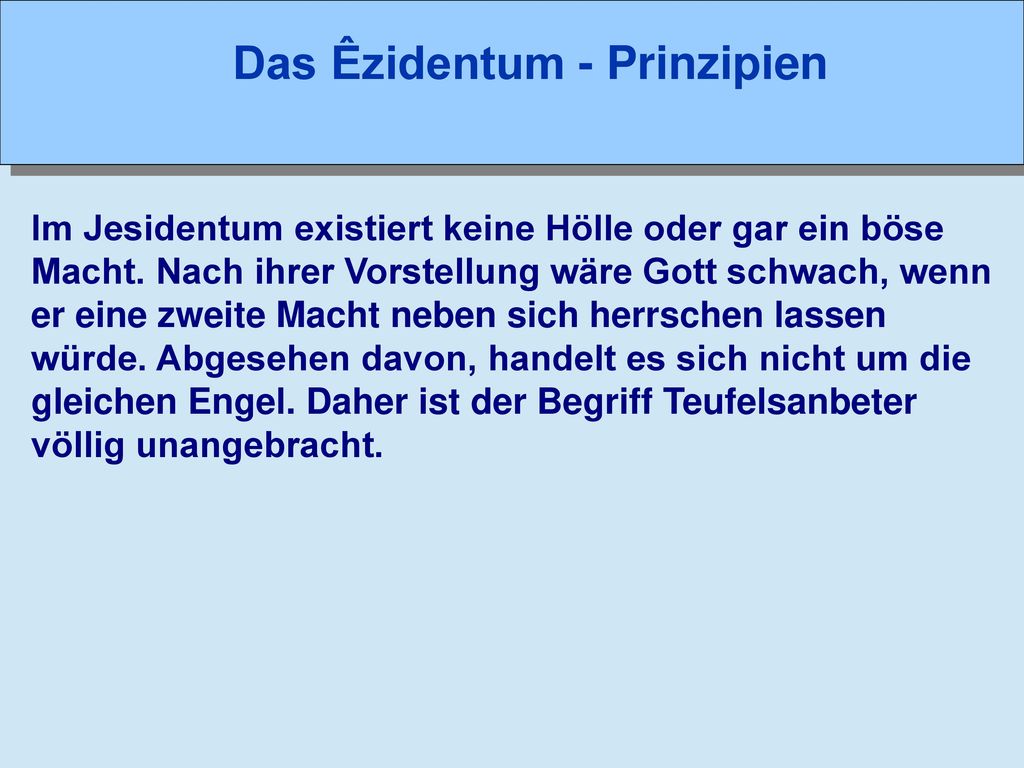 Das Êzidentum - Prinzipien

Im Jesidentum existiert keine Hölle oder gar ein böse Macht. Nach ihrer Vorstellung wäre Gott schwach, wenn er eine zweite Macht neben sich herrschen lassen würde. Abgesehen davon, handelt es sich nicht um die gleichen Engel. Daher ist der Begriff Teufelsanbeter völlig unangebracht.